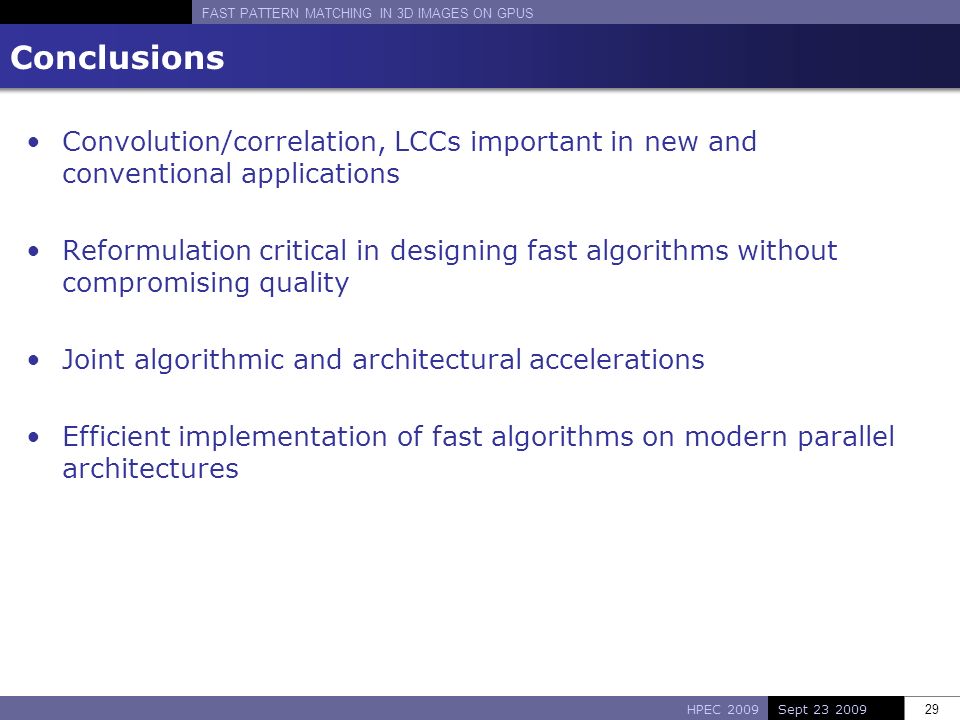 FAST PATTERN MATCHING IN 3D IMAGES ON GPUS

Conclusions

• Convolution/correlation, LCCs important in new and conventional applications

• Reformulation critical in designing fast algorithms without compromising quality

• Joint algorithmic and architectural accelerations

• Efficient implementation of fast algorithms on modern parallel architectures

HPEC 2009 Sept 23 2009 29